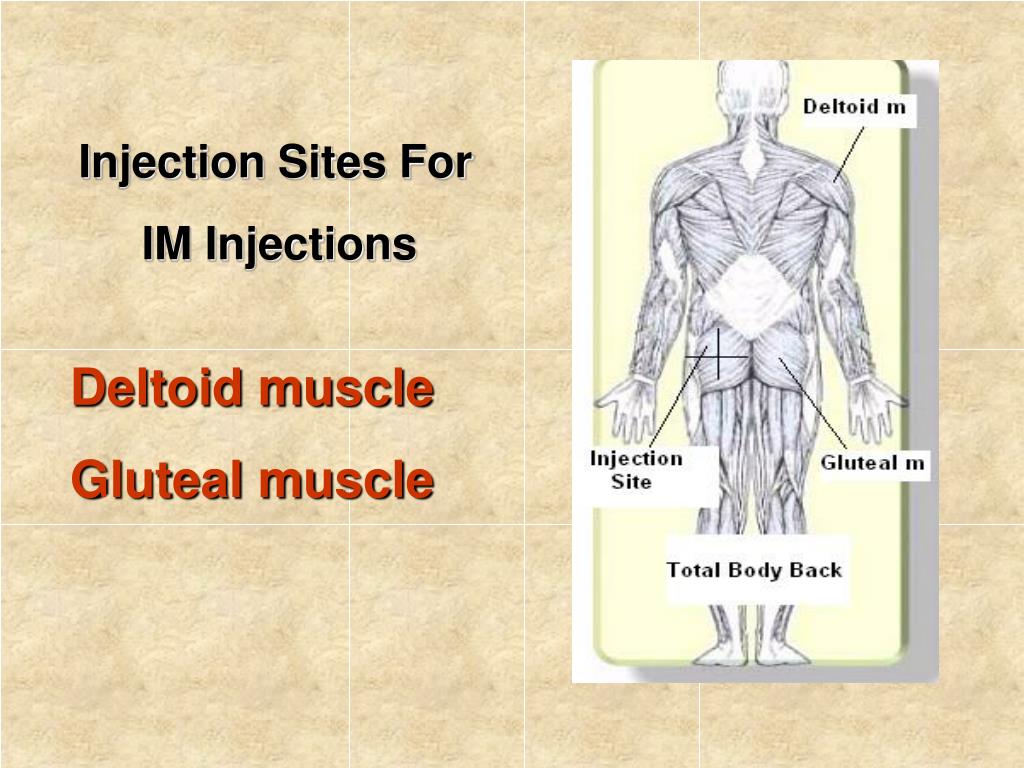 Injection Sites For
IM Injections

Deltoid muscle
Gluteal muscle

Deltoid m

Injection Site

Gluteal m

Total Body Back